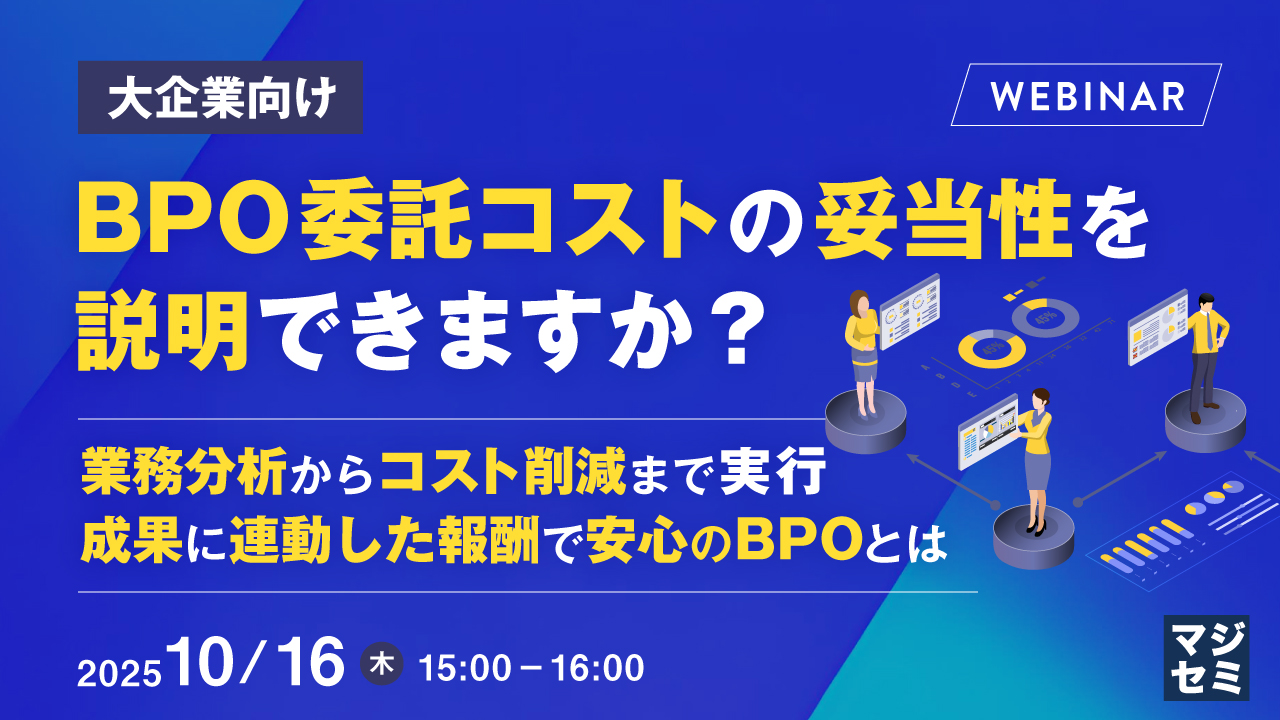 大企業向け

WEBINAR

BPO委託コストの妥当性を説明できますか？

業務分析からコスト削減まで実行
成果に連動した報酬で安心のBPOとは

2025 10／16 木 15:00－16:00

マジセミ